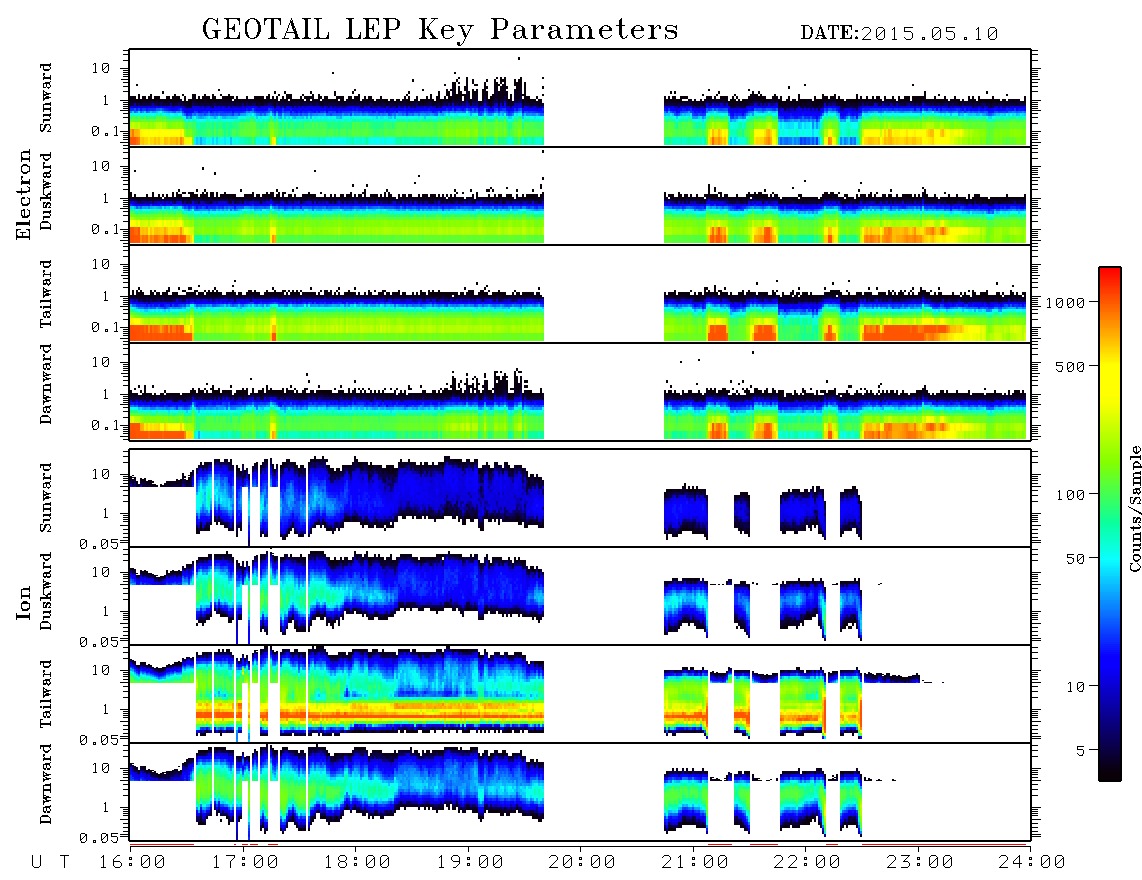 GEOTAIL LEP Key Parameters DATE:2015.05.10

Electron

Sunward
10
1
0.1

Duskward
10
1
0.1

Tailward
10
1
0.1

Dawnward
10
1
0.1

Ion

Sunward
10
1
0.05

Duskward
10
1
0.05

Tailward
10
1
0.05

Dawnward
10
1
0.05

U T 16:00 17:00 18:00 19:00 20:00 21:00 22:00 23:00 24:00

1000
500
100
50
10
5
Counts/Sample